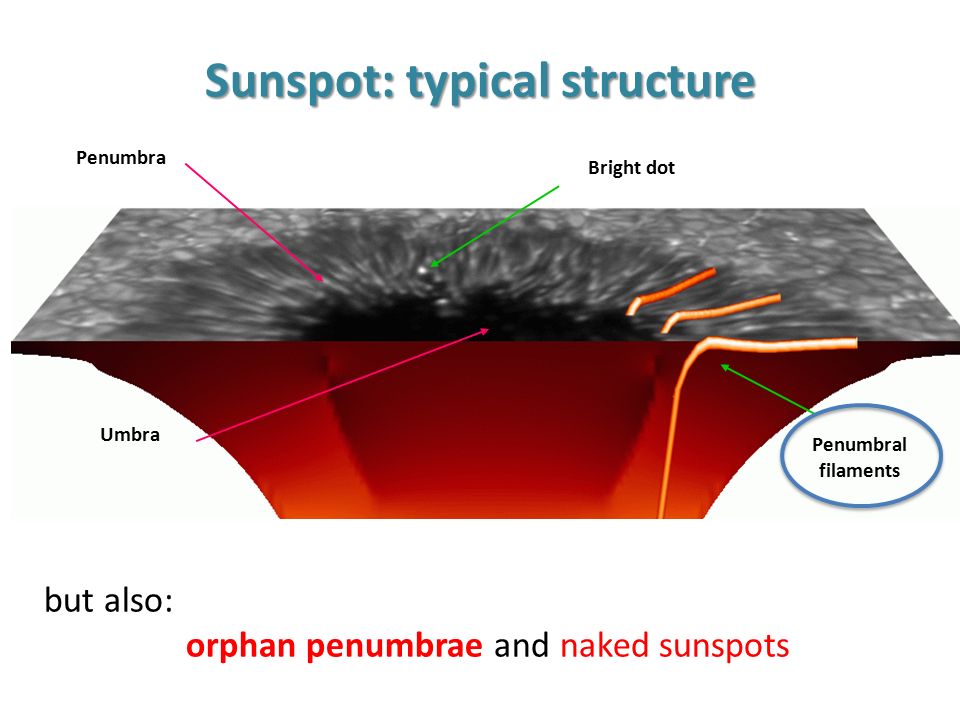 Sunspot: typical structure

Penumbra

Bright dot

Umbra

Penumbral filaments

but also:

orphan penumbrae and naked sunspots